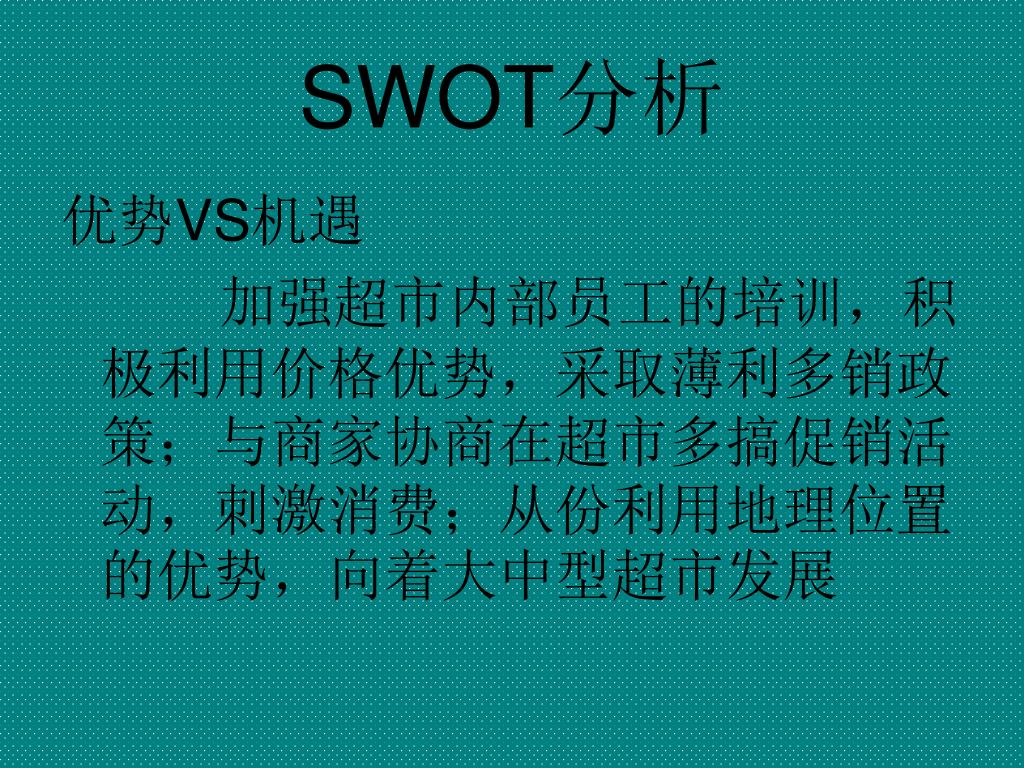 SWOT分析

优势VS机遇

加强超市内部员工的培训，积极利用价格优势，采取薄利多销政策；与商家协商在超市多搞促销活动，刺激消费；从份利用地理位置的优势，向着大中型超市发展